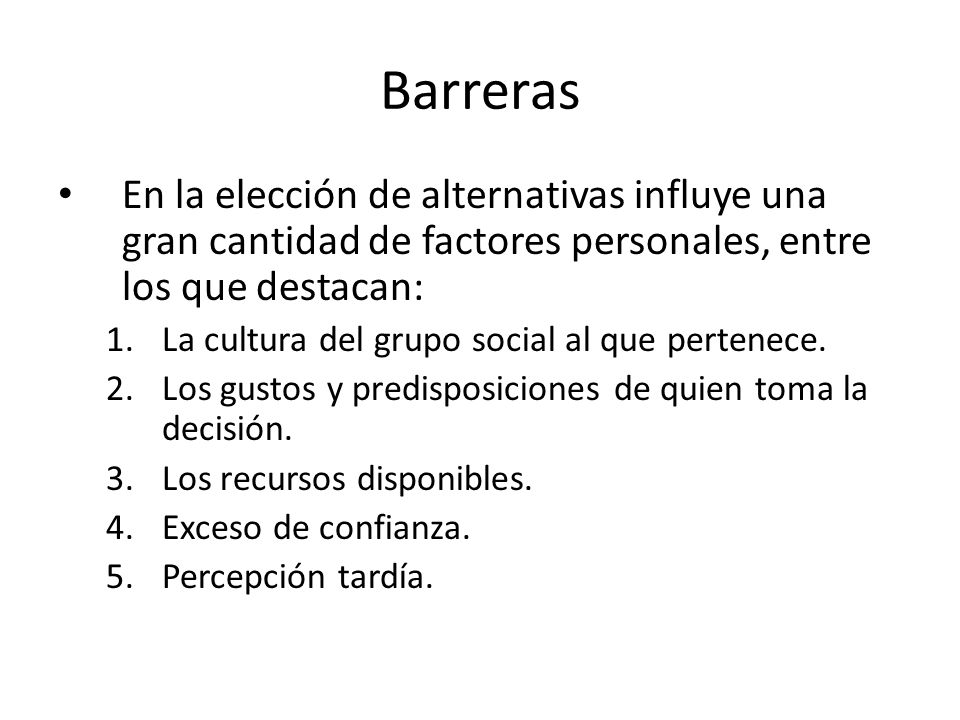 Barreras

• En la elección de alternativas influye una gran cantidad de factores personales, entre los que destacan:

1. La cultura del grupo social al que pertenece.
2. Los gustos y predisposiciones de quien toma la decisión.
3. Los recursos disponibles.
4. Exceso de confianza.
5. Percepción tardía.